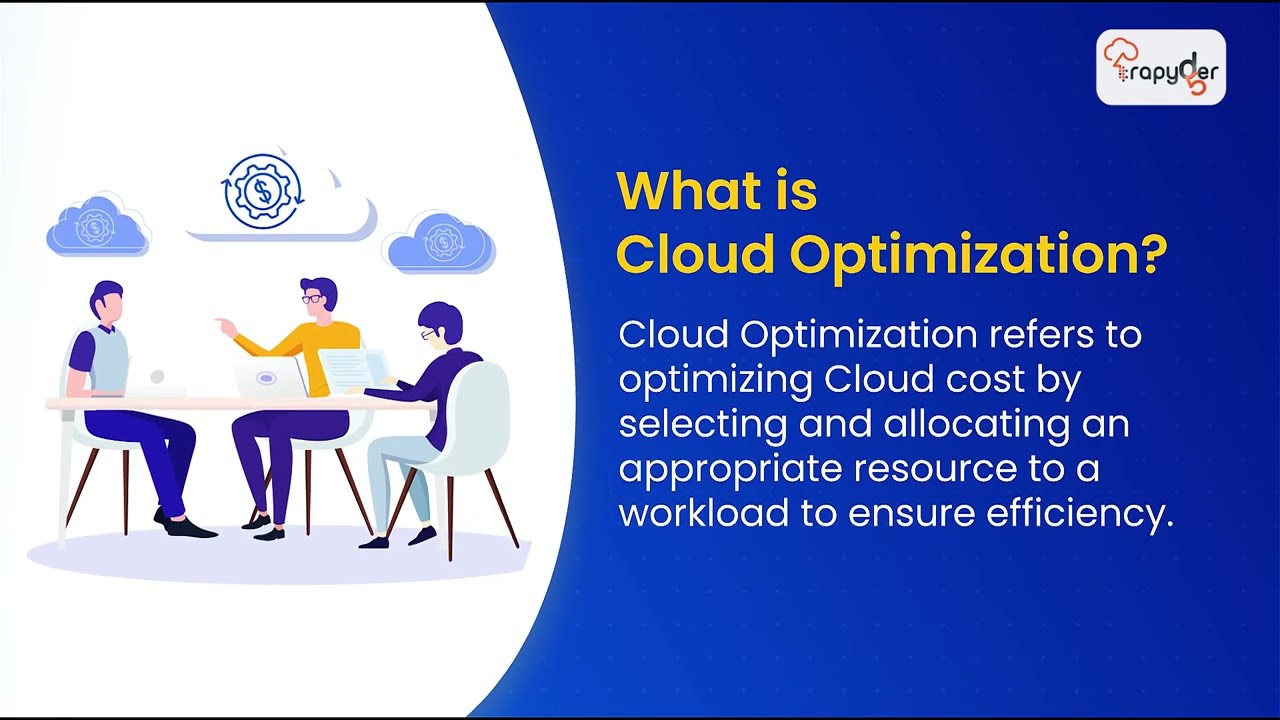 rapyder

What is Cloud Optimization?

Cloud Optimization refers to optimizing Cloud cost by selecting and allocating an appropriate resource to a workload to ensure efficiency.